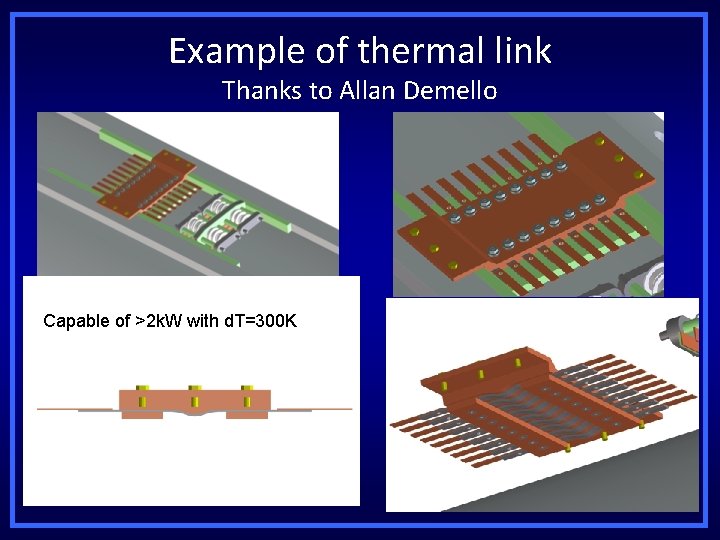 Example of thermal link
Thanks to Allan Demello

Capable of >2kW with dT=300K